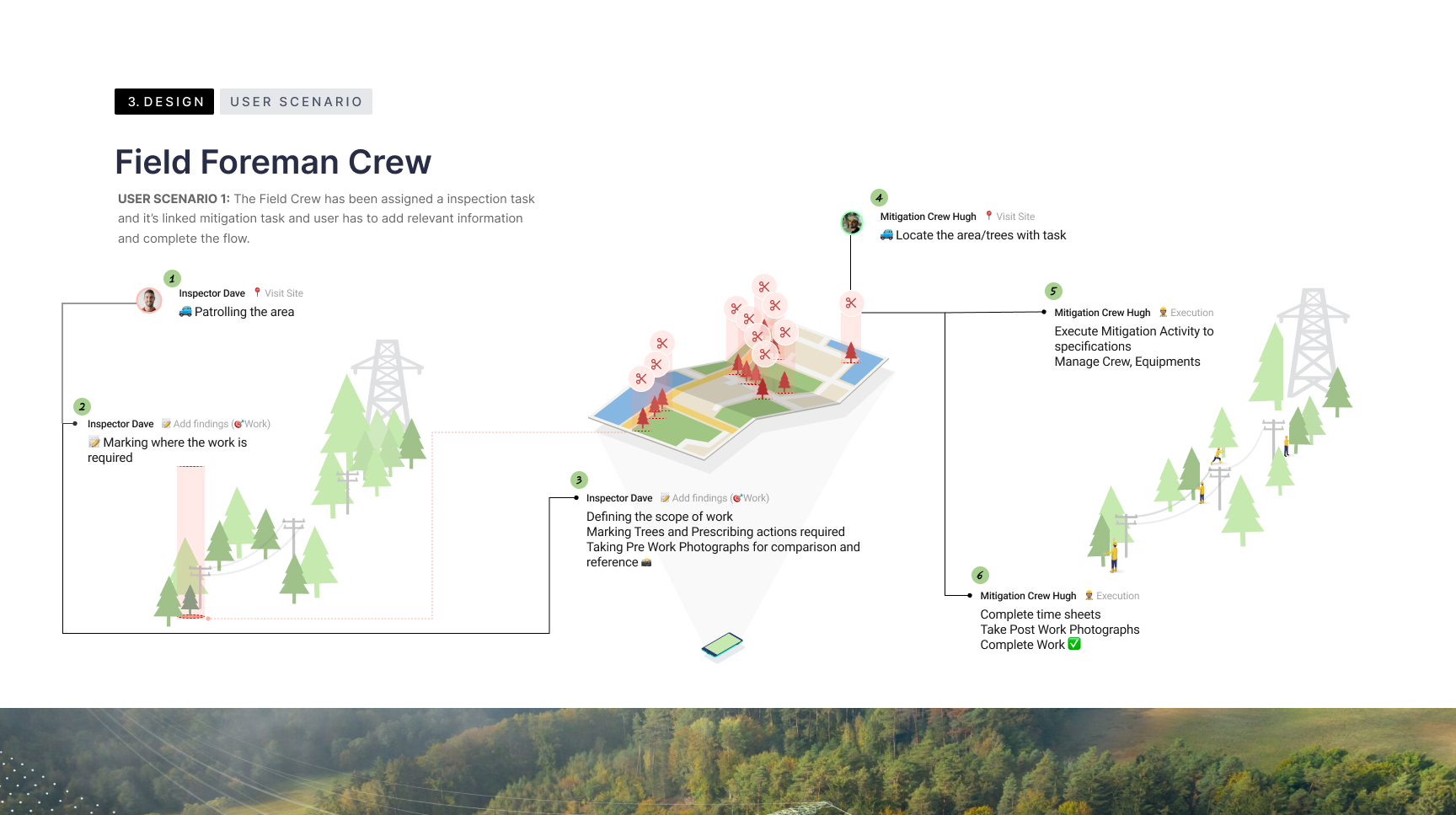 3. DESIGN USER SCENARIO

Field Foreman Crew

USER SCENARIO 1: The Field Crew has been assigned a inspection task and it's linked mitigation task and user has to add relevant information and complete the flow.

1
Inspector Dave 📍 Visit Site
🚙 Patrolling the area

2
Inspector Dave 📝 Add findings (🎯Work)
📝 Marking where the work is required

3
Inspector Dave 📝 Add findings (🎯Work)
Defining the scope of work
Marking Trees and Prescribing actions required
Taking Pre Work Photographs for comparison and reference 📸

4
Mitigation Crew Hugh 📍 Visit Site
🚙 Locate the area/trees with task

5
Mitigation Crew Hugh 👷 Execution
Execute Mitigation Activity to specifications
Manage Crew, Equipments

6
Mitigation Crew Hugh 👷 Execution
Complete time sheets
Take Post Work Photographs
Complete Work ✅